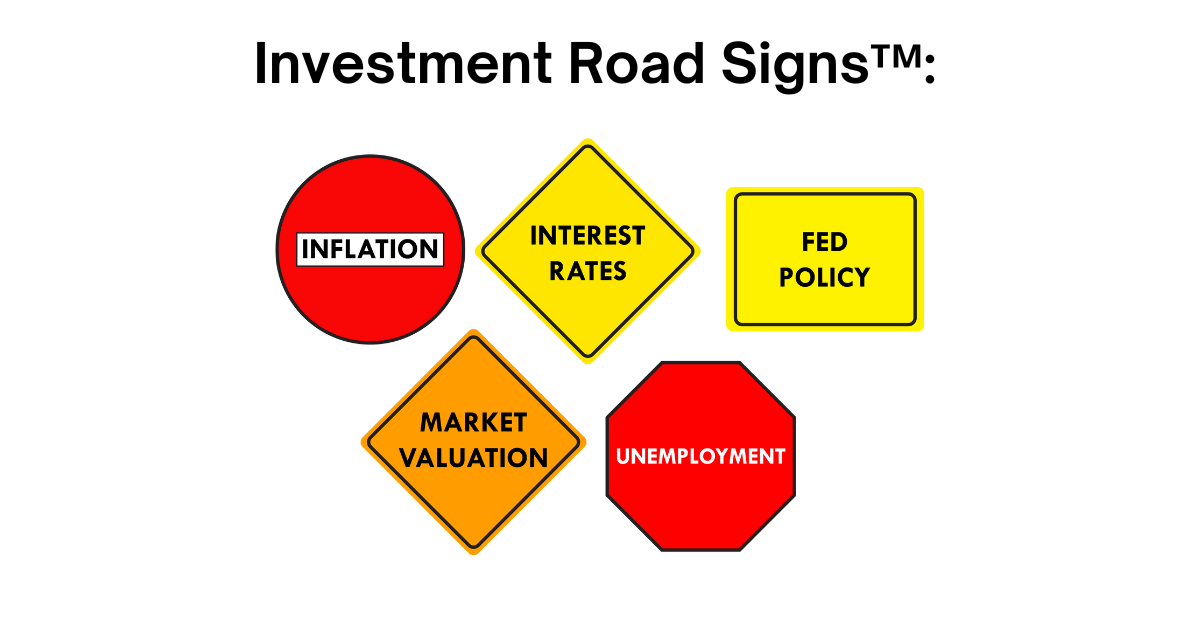 Investment Road Signs™:

INFLATION

INTEREST RATES

FED POLICY

MARKET VALUATION

UNEMPLOYMENT